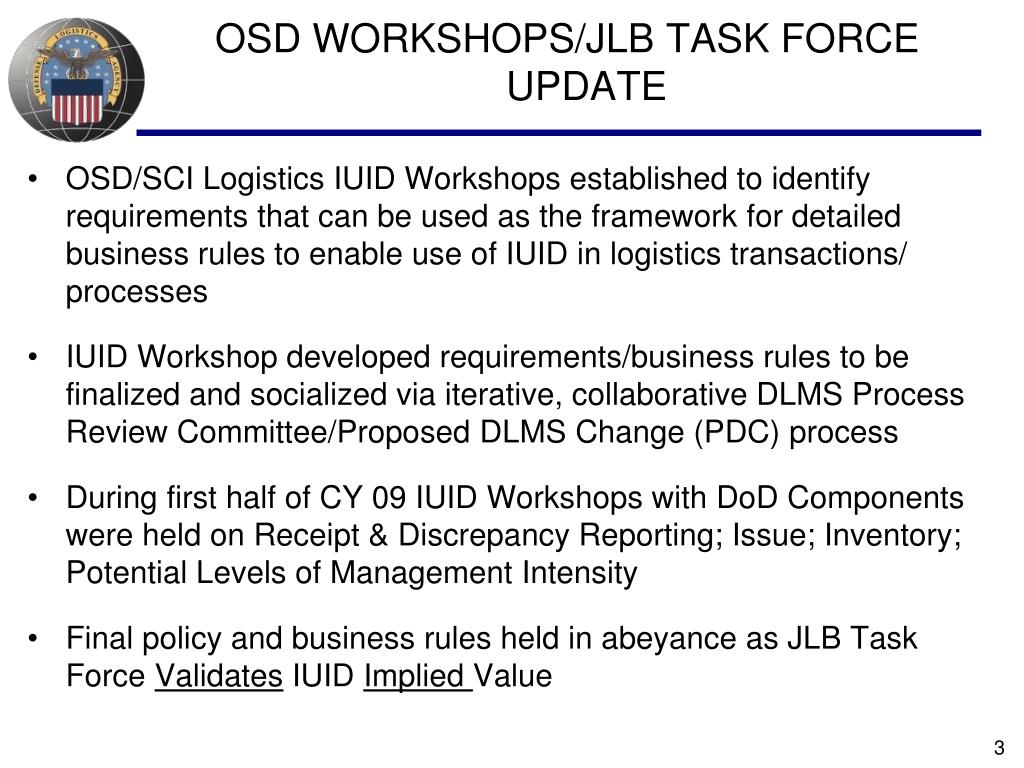 DEFENSE LOGISTICS AGENCY

OSD WORKSHOPS/JLB TASK FORCE UPDATE

• OSD/SCI Logistics IUID Workshops established to identify requirements that can be used as the framework for detailed business rules to enable use of IUID in logistics transactions/ processes

• IUID Workshop developed requirements/business rules to be finalized and socialized via iterative, collaborative DLMS Process Review Committee/Proposed DLMS Change (PDC) process

• During first half of CY 09 IUID Workshops with DoD Components were held on Receipt & Discrepancy Reporting; Issue; Inventory; Potential Levels of Management Intensity

• Final policy and business rules held in abeyance as JLB Task Force Validates IUID Implied Value

3